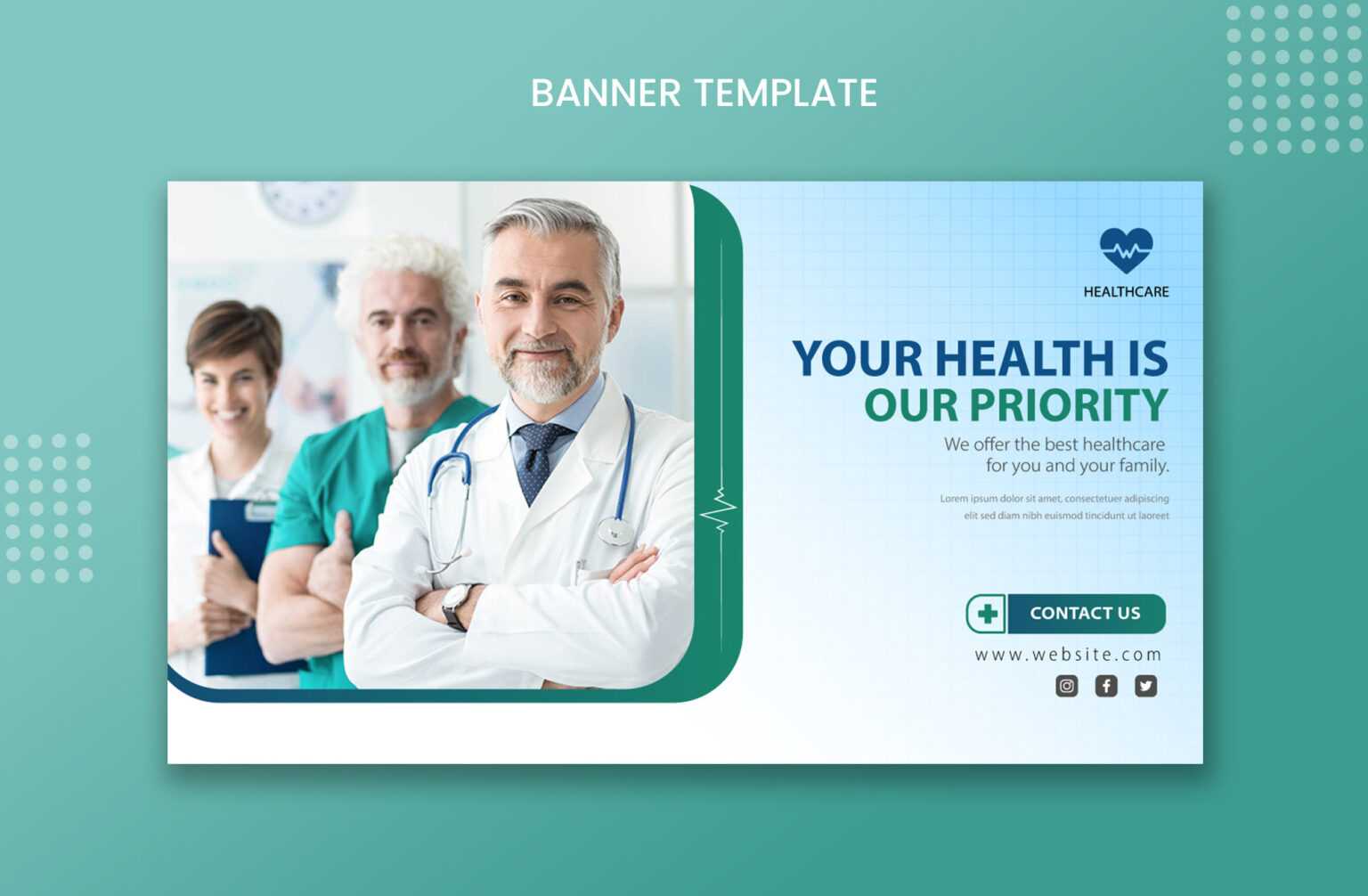 BANNER TEMPLATE

HEALTHCARE

YOUR HEALTH IS
OUR PRIORITY

We offer the best healthcare for you and your family.

Lorem ipsum dolor sit amet, consectetuer adipiscing elit sed diam nibh euismod tincidunt ut laoreet

CONTACT US

www.website.com